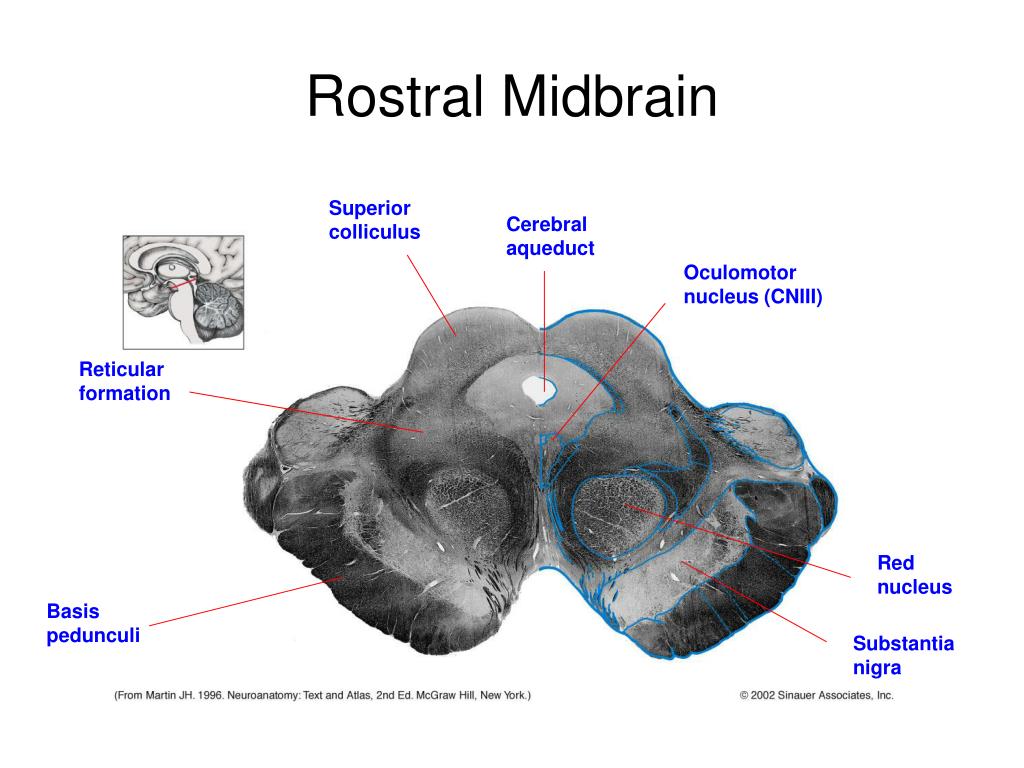 Rostral Midbrain

Superior colliculus

Cerebral aqueduct

Oculomotor nucleus (CNIII)

Reticular formation

Red nucleus

Basis pedunculi

Substantia nigra

(From Martin JH. 1996. Neuroanatomy: Text and Atlas, 2nd Ed. McGraw Hill, New York.)

© 2002 Sinauer Associates, Inc.